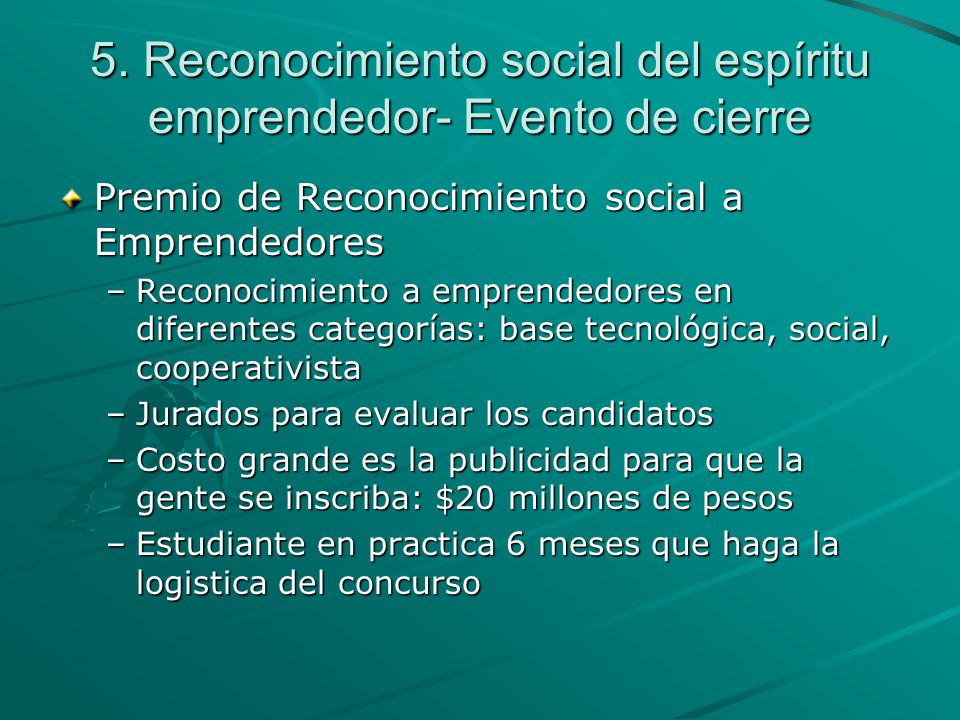 5. Reconocimiento social del espíritu emprendedor- Evento de cierre

Premio de Reconocimiento social a Emprendedores

– Reconocimiento a emprendedores en diferentes categorías: base tecnológica, social, cooperativista
– Jurados para evaluar los candidatos
– Costo grande es la publicidad para que la gente se inscriba: \$20 millones de pesos
– Estudiante en practica 6 meses que haga la logistica del concurso